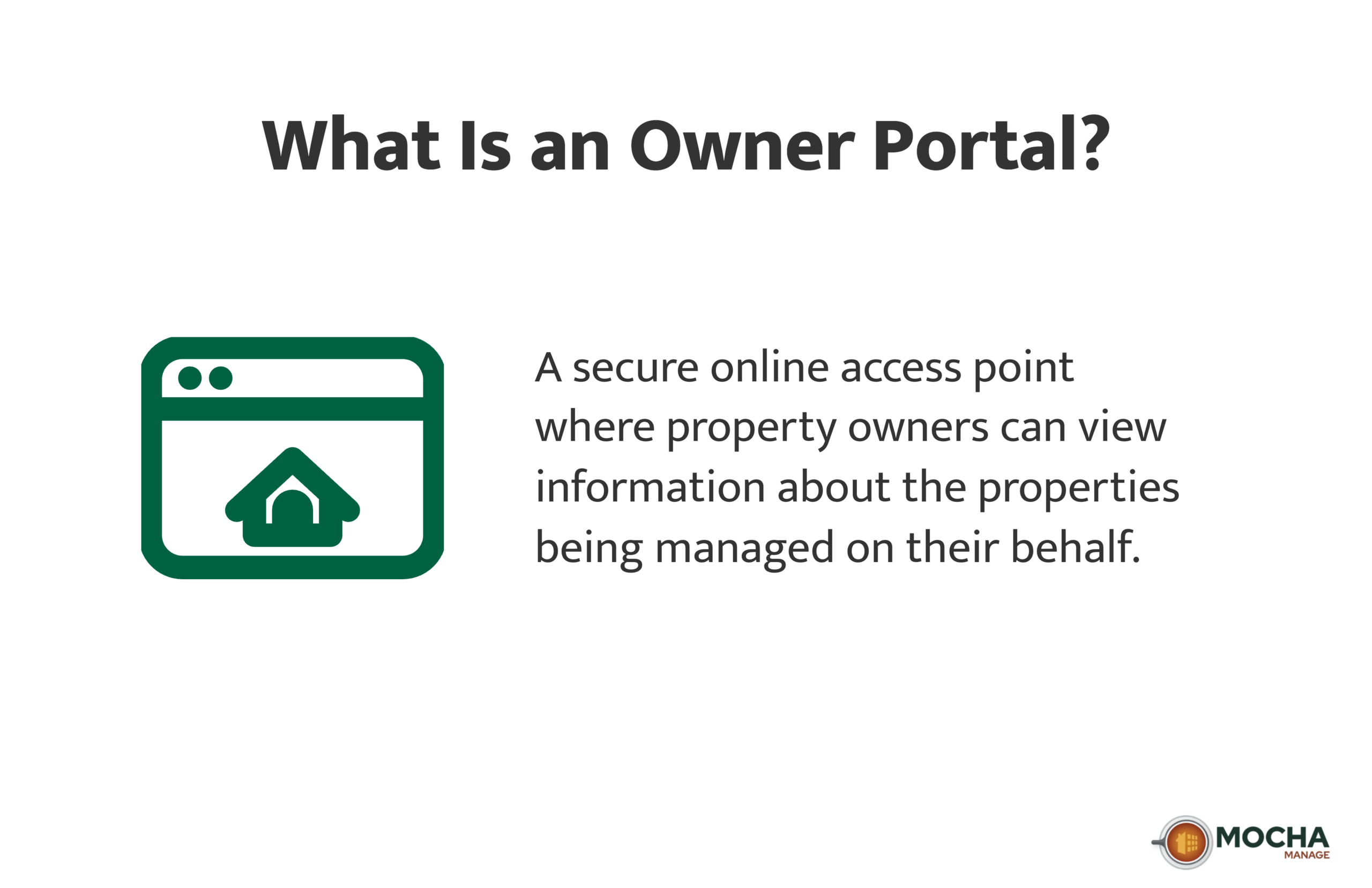 What Is an Owner Portal?

A secure online access point where property owners can view information about the properties being managed on their behalf.

MOCHA
MANAGE